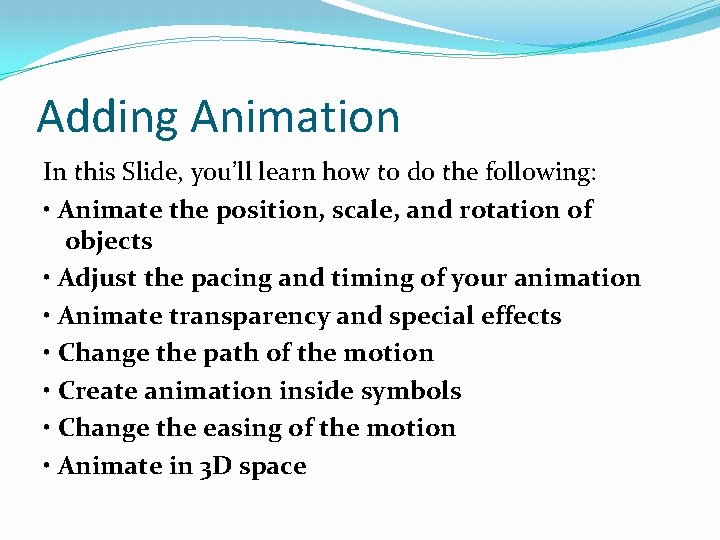 Adding Animation

In this Slide, you'll learn how to do the following:

• Animate the position, scale, and rotation of objects
• Adjust the pacing and timing of your animation
• Animate transparency and special effects
• Change the path of the motion
• Create animation inside symbols
• Change the easing of the motion
• Animate in 3D space